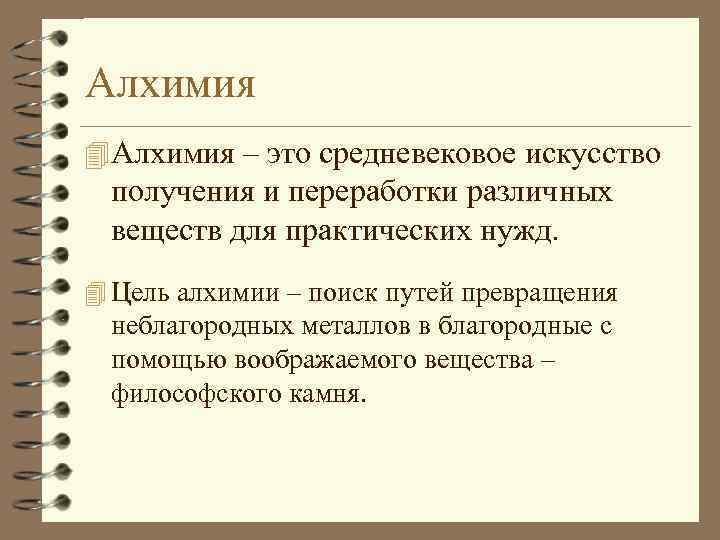 Алхимия

Алхимия – это средневековое искусство получения и переработки различных веществ для практических нужд.

Цель алхимии – поиск путей превращения неблагородных металлов в благородные с помощью воображаемого вещества – философского камня.